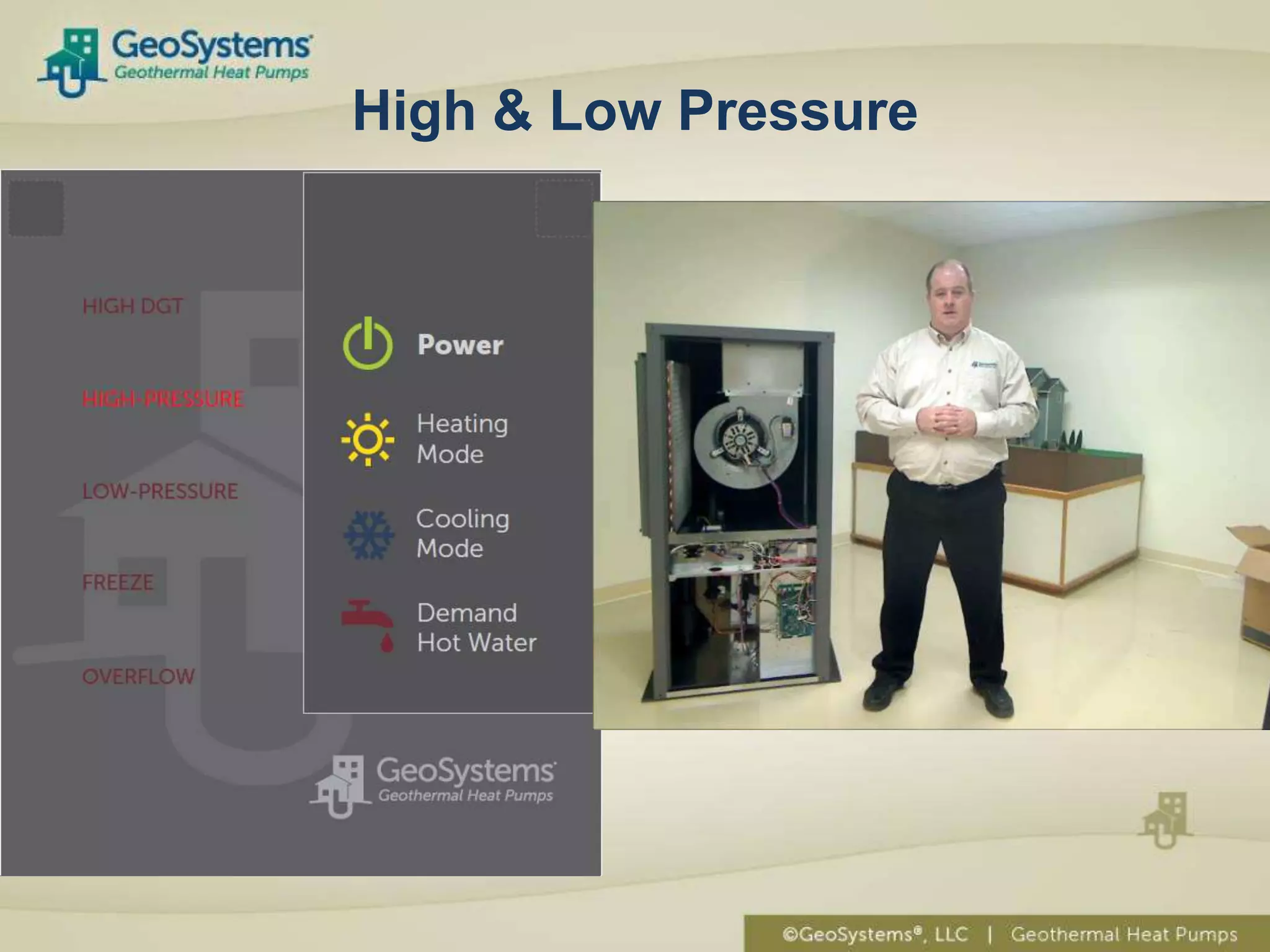 GeoSystems
Geothermal Heat Pumps

High & Low Pressure

HIGH DGT

HIGH-PRESSURE

LOW-PRESSURE

FREEZE

OVERFLOW

Power

Heating Mode

Cooling Mode

Demand Hot Water

GeoSystems
Geothermal Heat Pumps

©GeoSystems®, LLC | Geothermal Heat Pumps